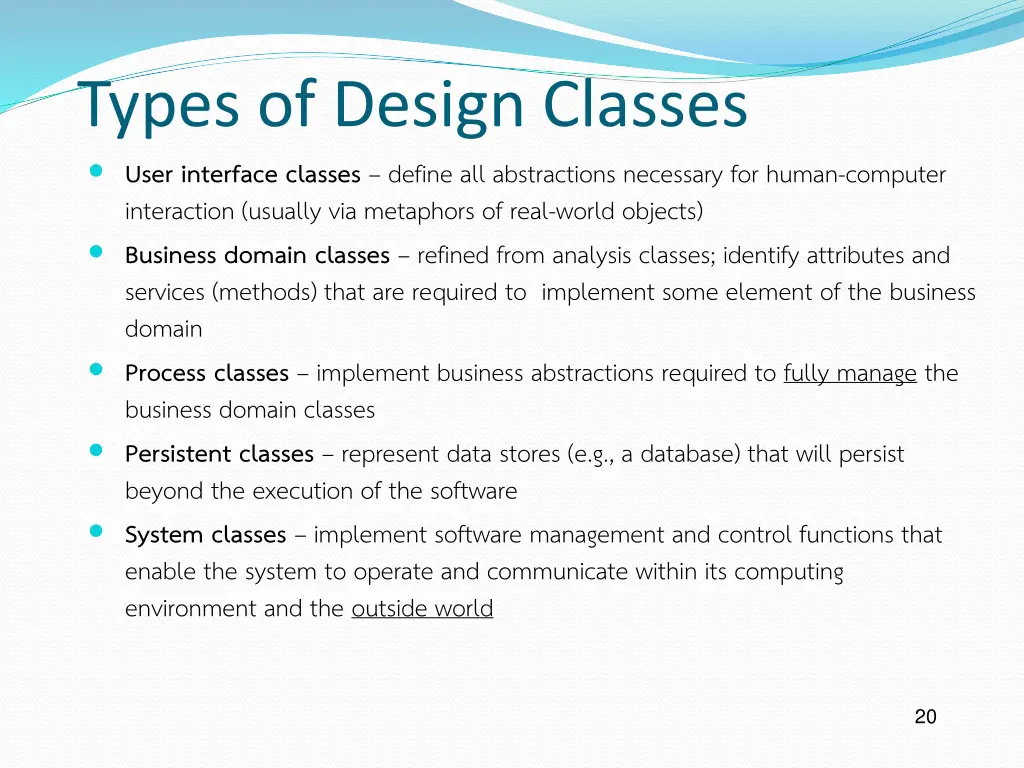 Types of Design Classes

- User interface classes – define all abstractions necessary for human-computer interaction (usually via metaphors of real-world objects)
- Business domain classes – refined from analysis classes; identify attributes and services (methods) that are required to implement some element of the business domain
- Process classes – implement business abstractions required to fully manage the business domain classes
- Persistent classes – represent data stores (e.g., a database) that will persist beyond the execution of the software
- System classes – implement software management and control functions that enable the system to operate and communicate within its computing environment and the outside world

20